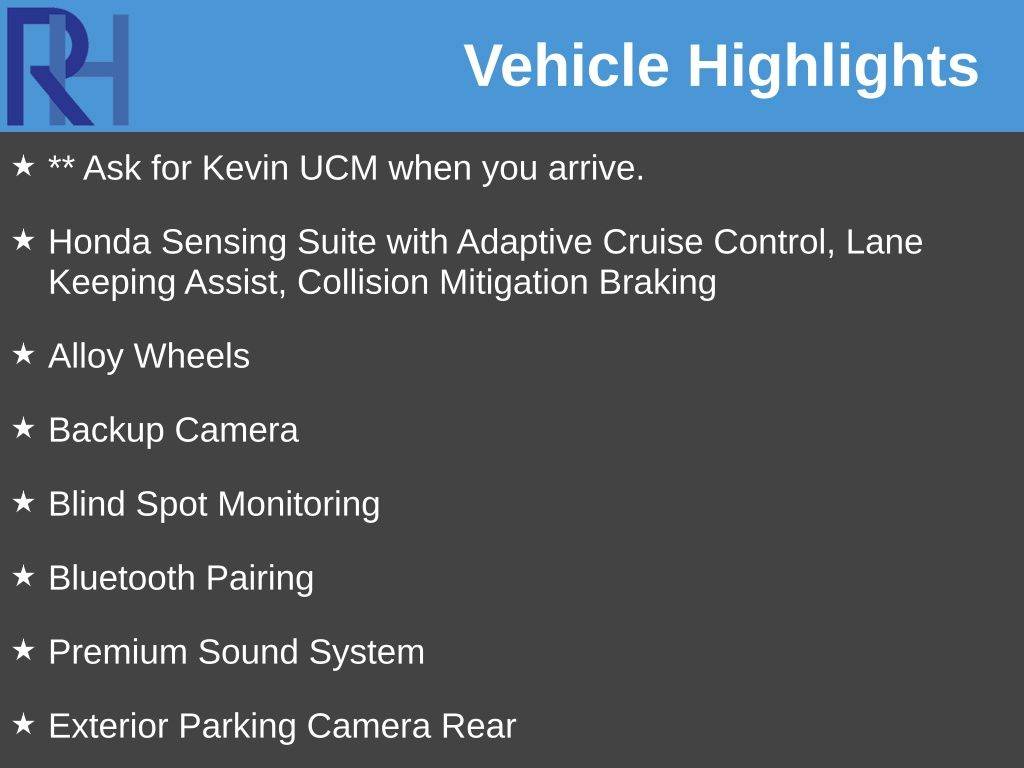 RH

Vehicle Highlights

★ ** Ask for Kevin UCM when you arrive.

★ Honda Sensing Suite with Adaptive Cruise Control, Lane Keeping Assist, Collision Mitigation Braking

★ Alloy Wheels

★ Backup Camera

★ Blind Spot Monitoring

★ Bluetooth Pairing

★ Premium Sound System

★ Exterior Parking Camera Rear